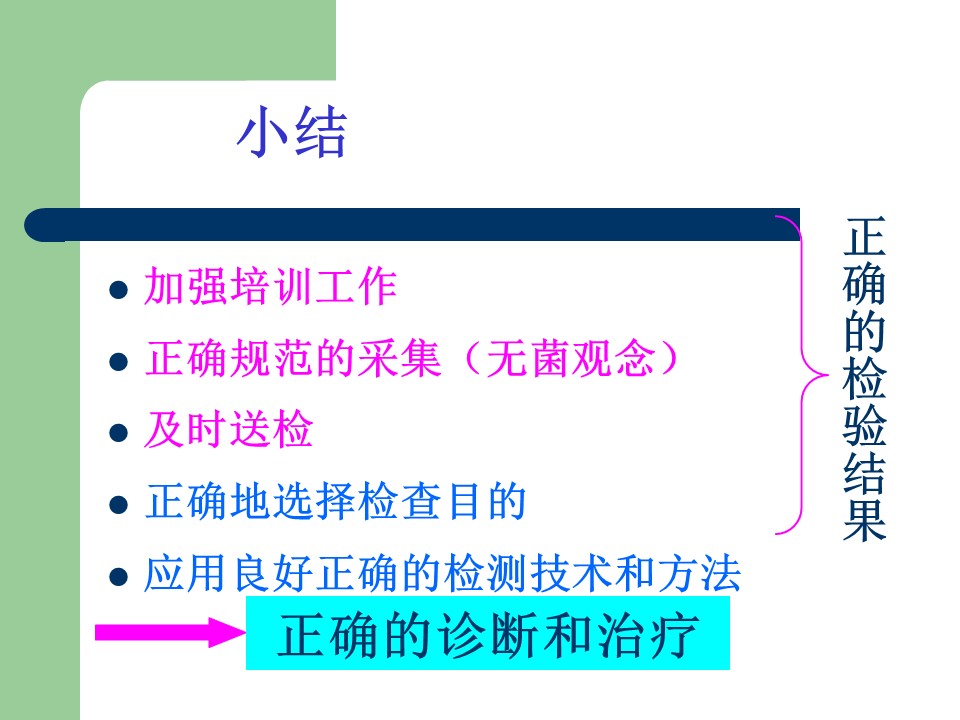 小结

- 加强培训工作
- 正确规范的采集（无菌观念）
- 及时送检
- 正确地选择检查目的
- 应用良好正确的检测技术和方法

正确的检验结果

正确的诊断和治疗